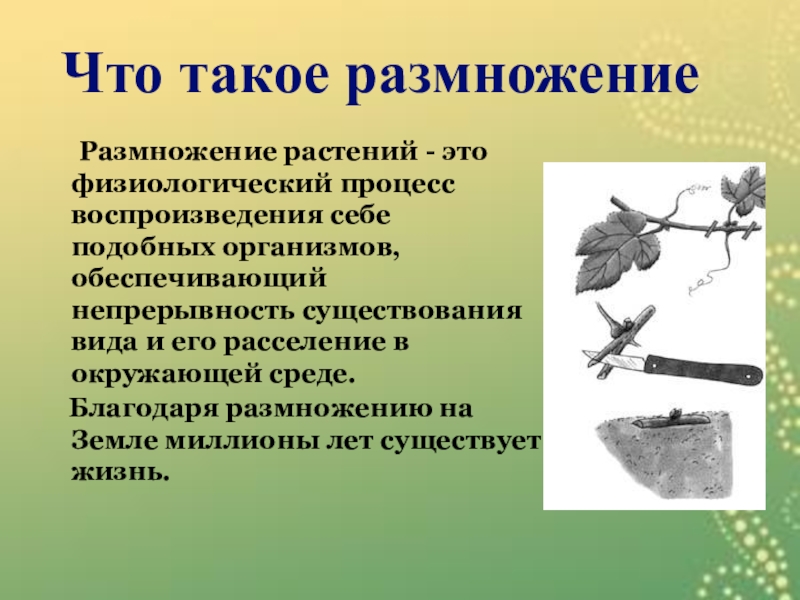 Что такое размножение

Размножение растений - это физиологический процесс воспроизведения себе подобных организмов, обеспечивающий непрерывность существования вида и его расселение в окружающей среде.

Благодаря размножению на Земле миллионы лет существует жизнь.